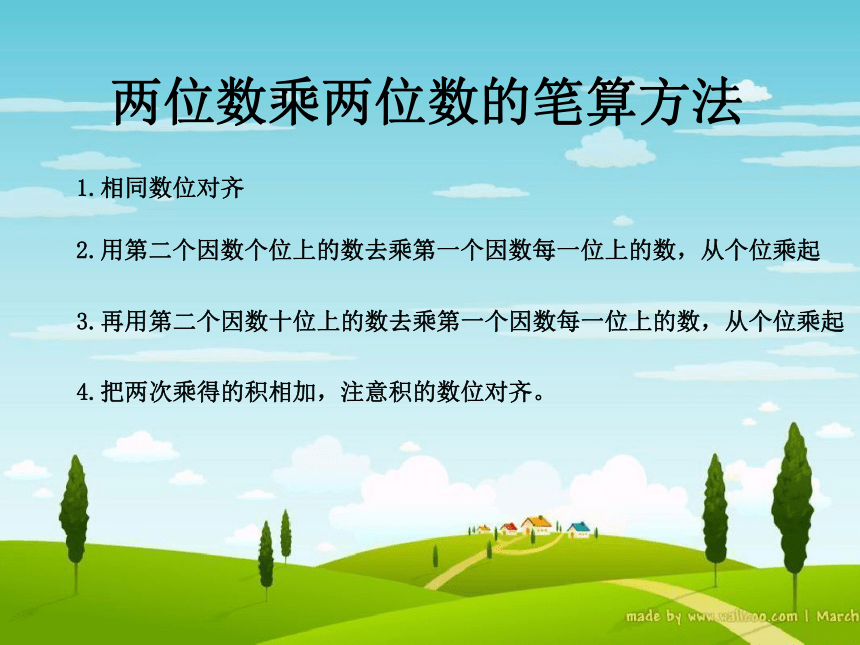 两位数乘两位数的笔算方法

1.相同数位对齐

2.用第二个因数个位上的数去乘第一个因数每一位上的数，从个位乘起

3.再用第二个因数十位上的数去乘第一个因数每一位上的数，从个位乘起

4.把两次乘得的积相加，注意积的数位对齐。

made by www.wallcoo.com | March